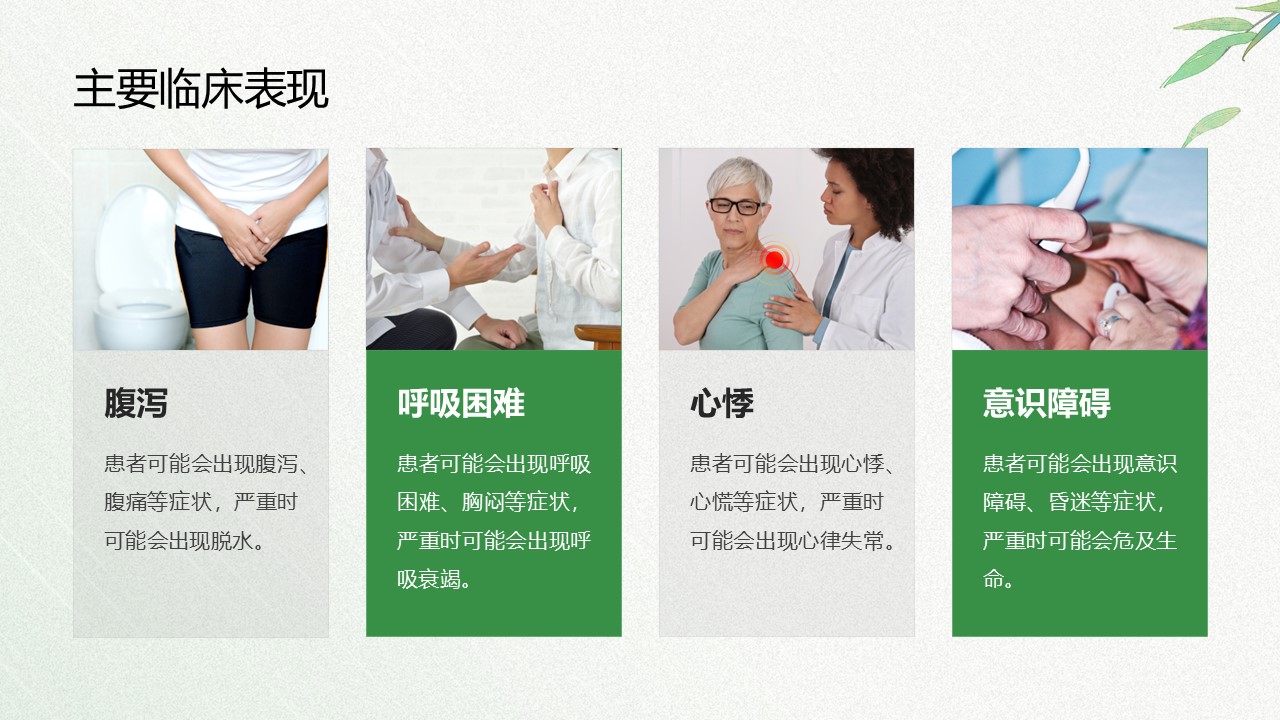 主要临床表现

腹泻

患者可能会出现腹泻、腹痛等症状，严重时可能会出现脱水。

呼吸困难

患者可能会出现呼吸困难、胸闷等症状，严重时可能会出现呼吸衰竭。

心悸

患者可能会出现心悸、心慌等症状，严重时可能会出现心律失常。

意识障碍

患者可能会出现意识障碍、昏迷等症状，严重时可能会危及生命。